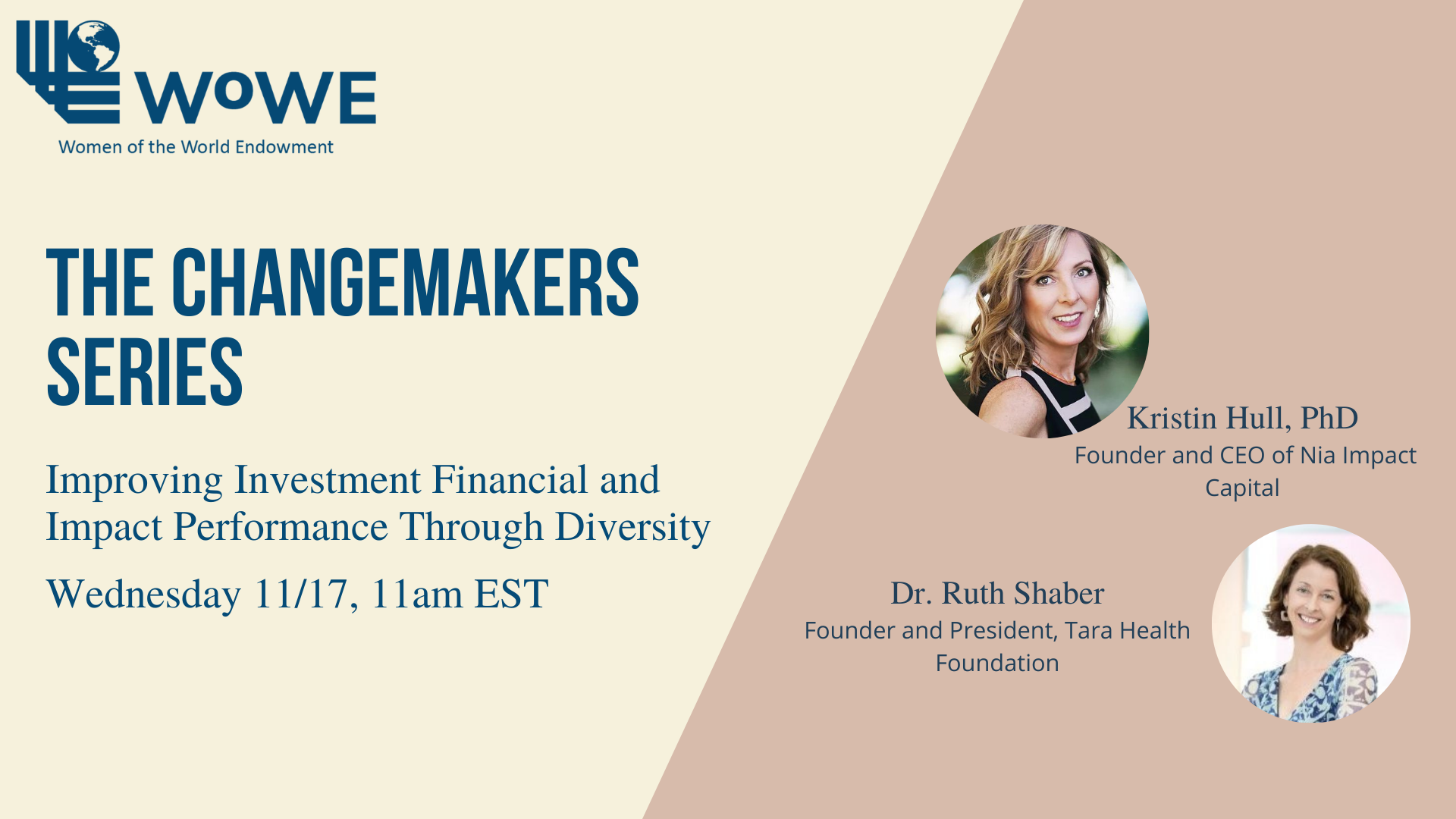 WoWE
Women of the World Endowment

THE CHANGEMAKERS SERIES

Improving Investment Financial and Impact Performance Through Diversity

Wednesday 11/17, 11am EST

Kristin Hull, PhD
Founder and CEO of Nia Impact Capital

Dr. Ruth Shaber
Founder and President, Tara Health Foundation